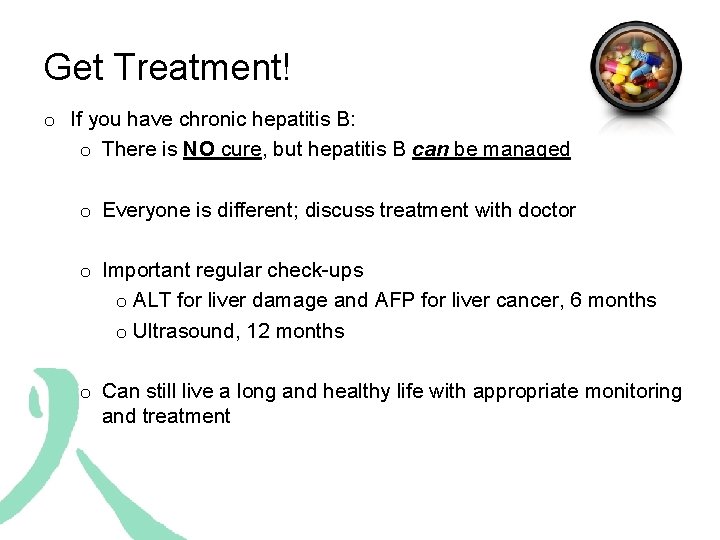 Get Treatment!

o If you have chronic hepatitis B:

o There is NO cure, but hepatitis B can be managed

o Everyone is different; discuss treatment with doctor

o Important regular check-ups

o ALT for liver damage and AFP for liver cancer, 6 months

o Ultrasound, 12 months

o Can still live a long and healthy life with appropriate monitoring and treatment